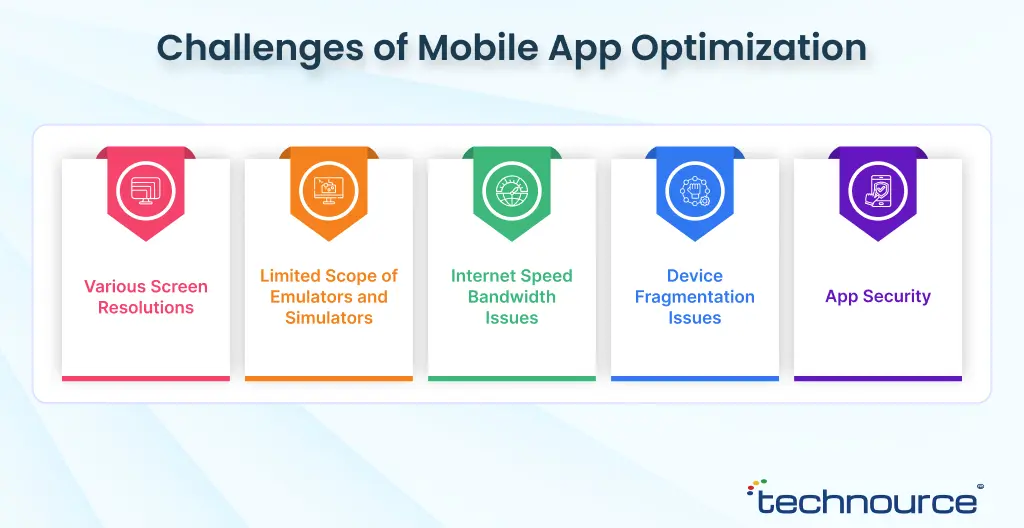 Challenges of Mobile App Optimization

Various Screen Resolutions

Limited Scope of Emulators and Simulators

Internet Speed Bandwidth Issues

Device Fragmentation Issues

App Security

technource